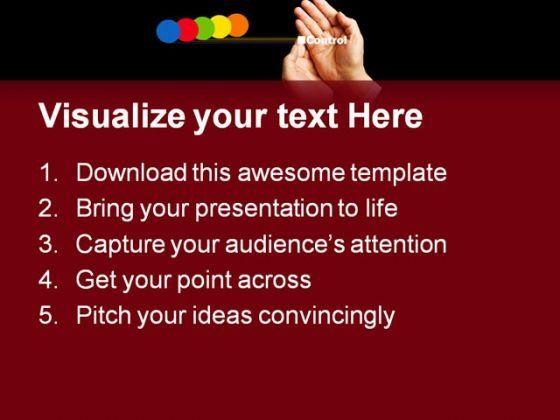 Control

Visualize your text Here

1. Download this awesome template
2. Bring your presentation to life
3. Capture your audience's attention
4. Get your point across
5. Pitch your ideas convincingly